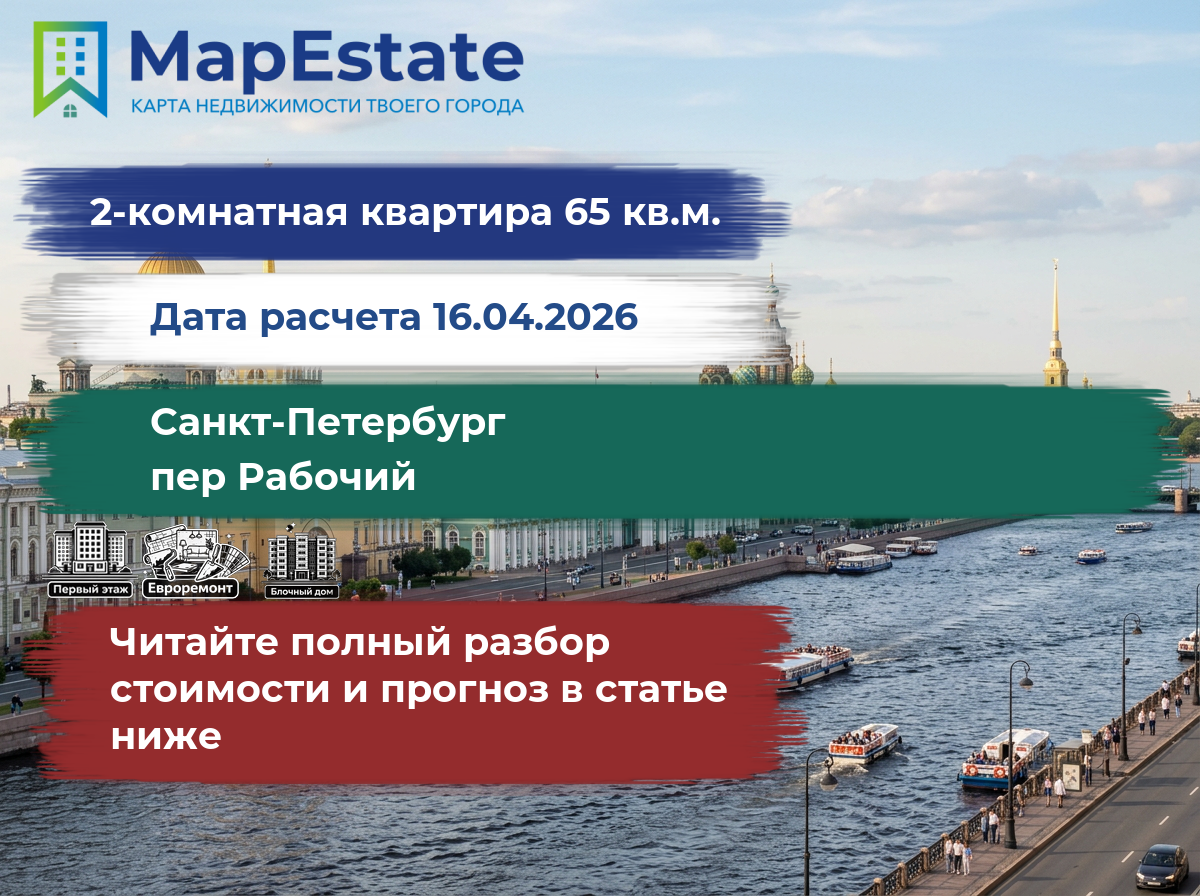 MapEstate
КАРТА НЕДВИЖИМОСТИ ТВОЕГО ГОРОДА

2-комнатная квартира 65 кв.м.

Дата расчета 16.04.2026

Санкт-Петербург
пер Рабочий

Первый этаж
Евроремонт
Блочный дом

Читайте полный разбор стоимости и прогноз в статье ниже